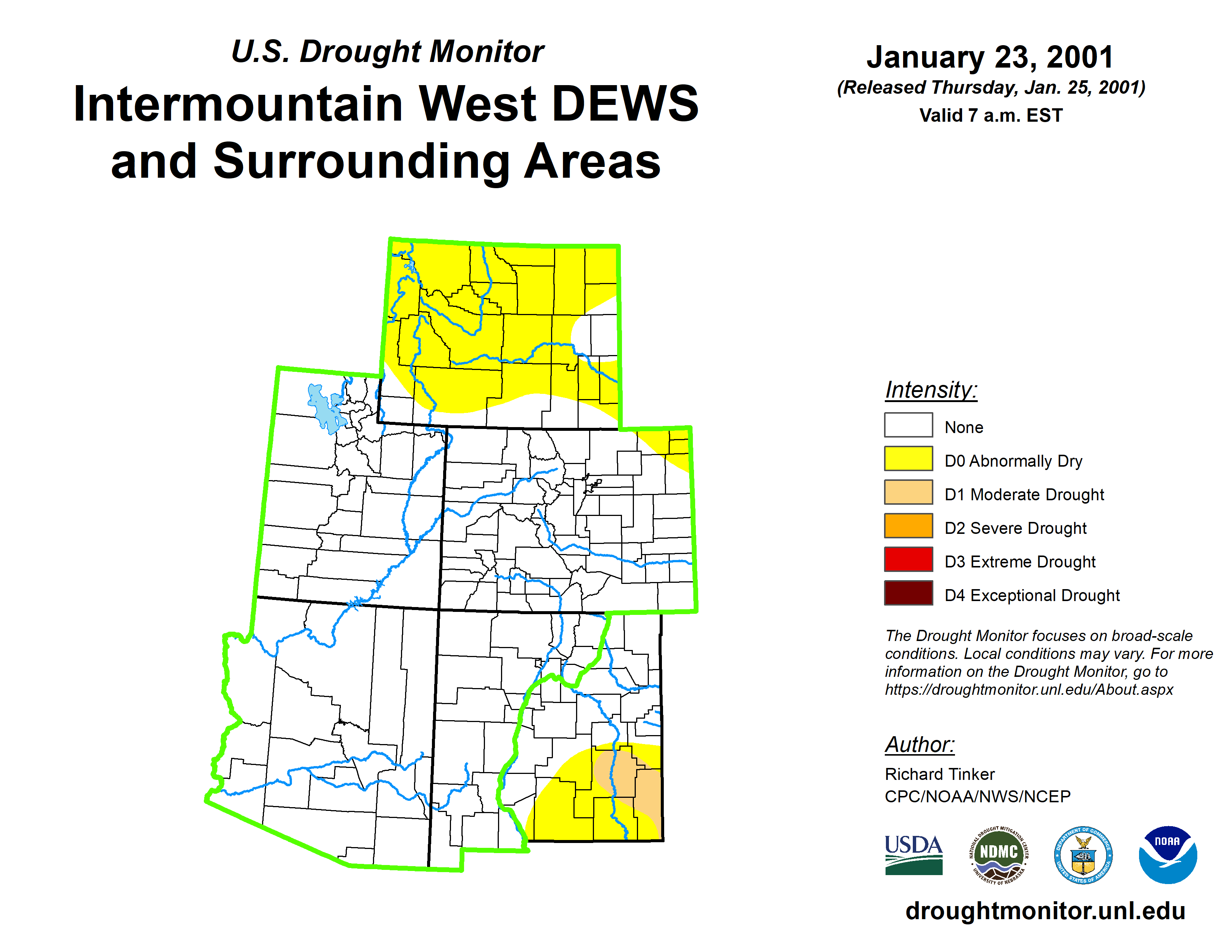 U.S. Drought Monitor

Intermountain West DEWS and Surrounding Areas

January 23, 2001
(Released Thursday, Jan. 25, 2001)
Valid 7 a.m. EST

Intensity:

None
D0 Abnormally Dry
D1 Moderate Drought
D2 Severe Drought
D3 Extreme Drought
D4 Exceptional Drought

The Drought Monitor focuses on broad-scale conditions. Local conditions may vary. For more information on the Drought Monitor, go to https://droughtmonitor.unl.edu/About.aspx

Author:
Richard Tinker
CPC/NOAA/NWS/NCEP

USDA
NATIONAL DROUGHT MITIGATION CENTER NDMC UNIVERSITY OF NEBRASKA
DEPARTMENT OF COMMERCE UNITED STATES OF AMERICA
NOAA

droughtmonitor.unl.edu